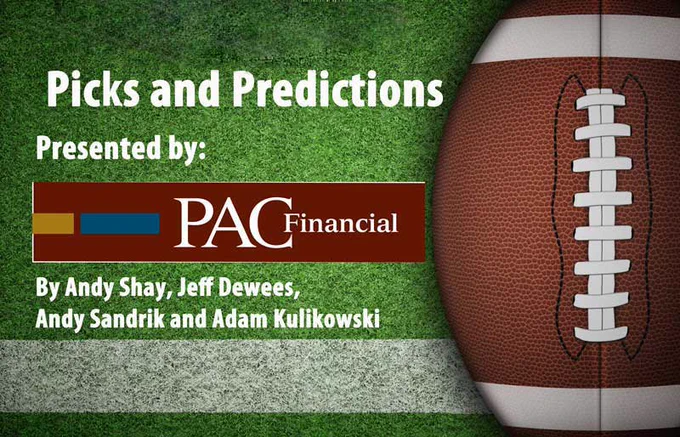 Picks and Predictions

Presented by:

PAC Financial

By Andy Shay, Jeff Dewees, Andy Sandrik and Adam Kulikowski